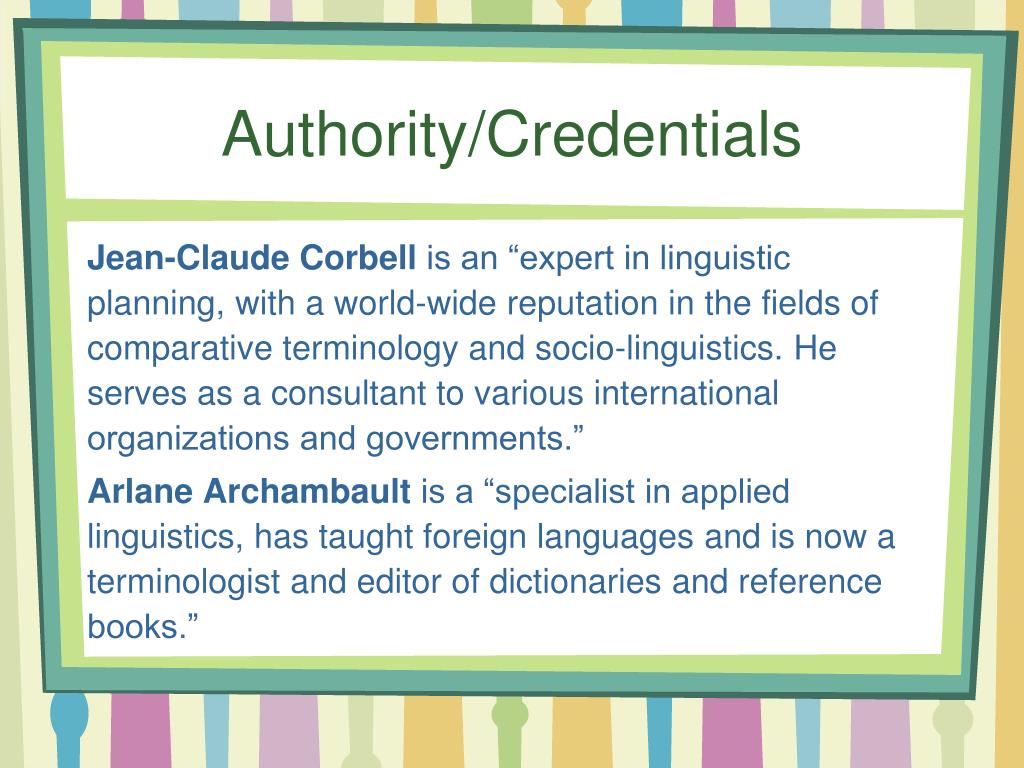 Authority/Credentials

Jean-Claude Corbell is an “expert in linguistic planning, with a world-wide reputation in the fields of comparative terminology and socio-linguistics. He serves as a consultant to various international organizations and governments.”

Arlane Archambault is a “specialist in applied linguistics, has taught foreign languages and is now a terminologist and editor of dictionaries and reference books.”